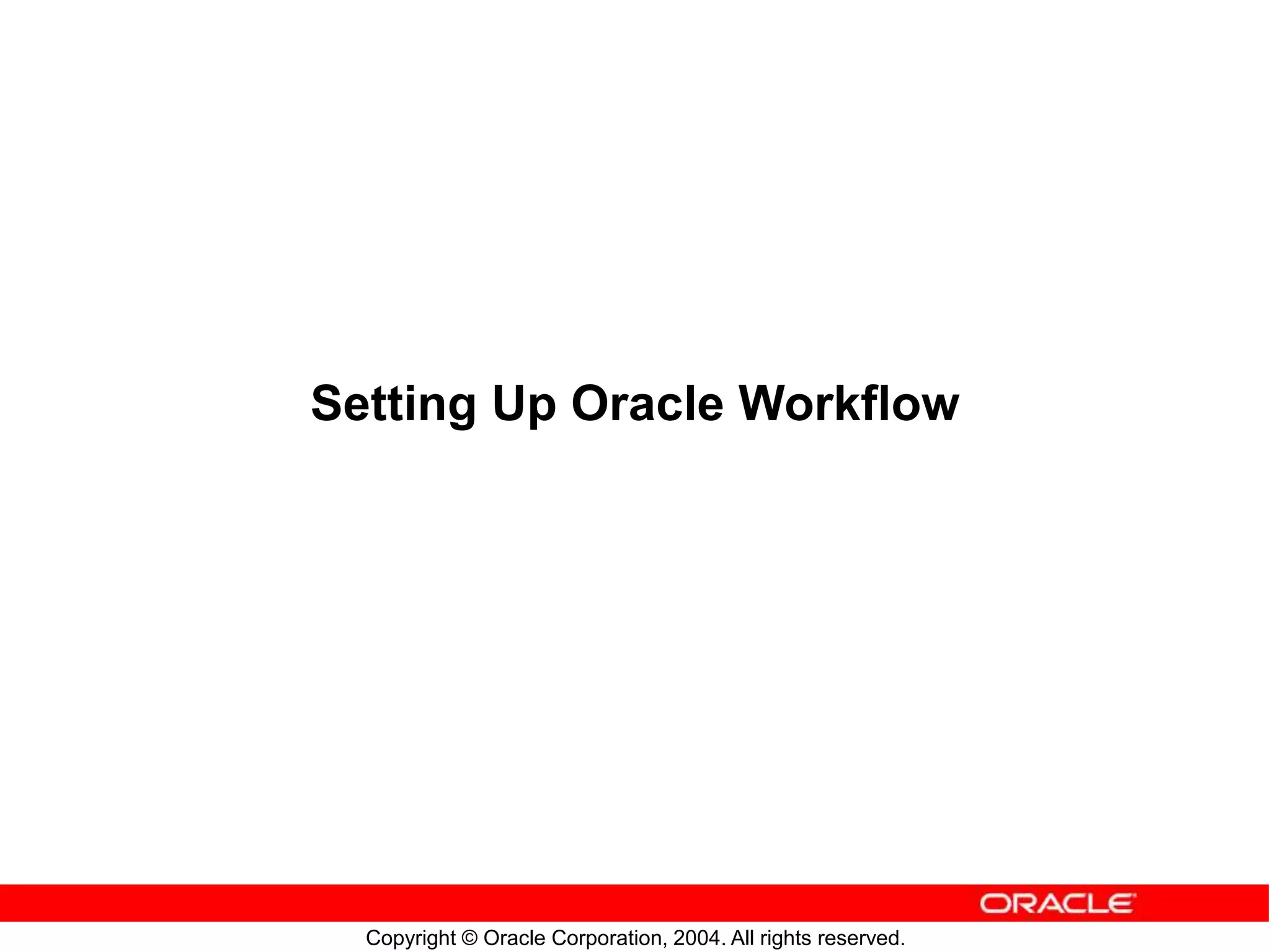 Setting Up Oracle Workflow

ORACLE

Copyright © Oracle Corporation, 2004. All rights reserved.